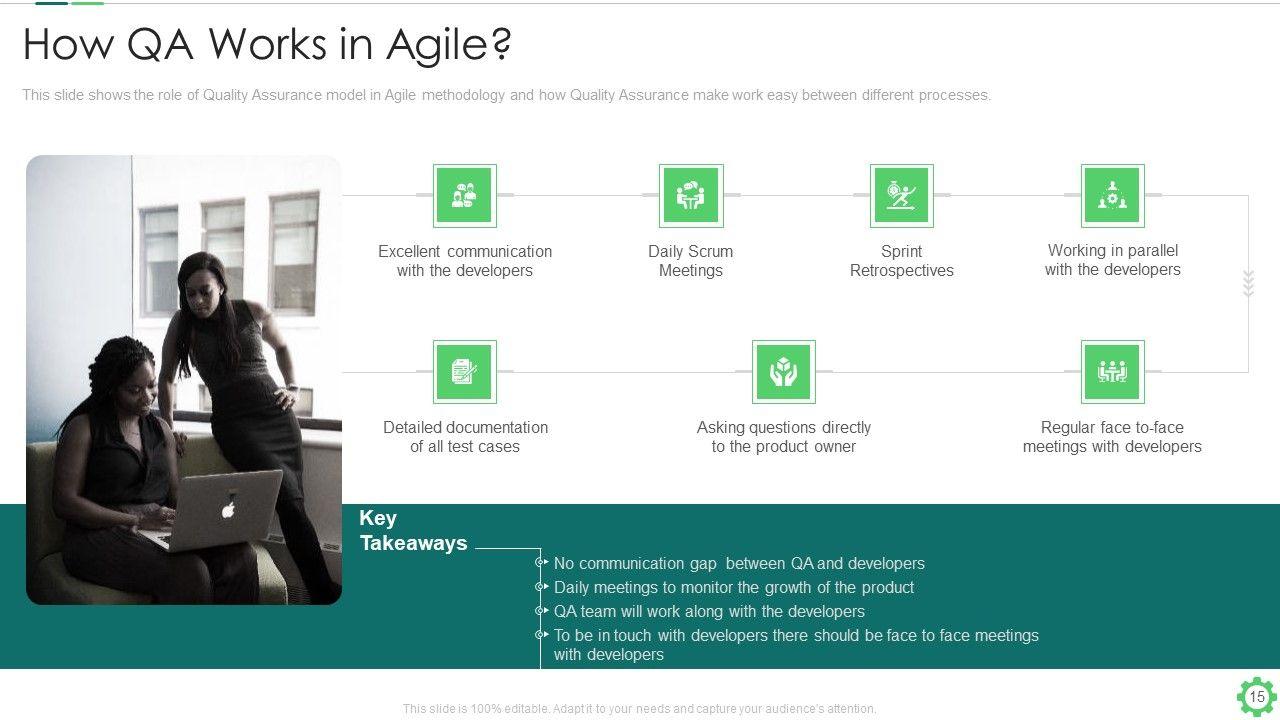 How QA Works in Agile?

This slide shows the role of Quality Assurance model in Agile methodology and how Quality Assurance make work easy between different processes.

Excellent communication with the developers

Daily Scrum Meetings

Sprint Retrospectives

Working in parallel with the developers

Detailed documentation of all test cases

Asking questions directly to the product owner

Regular face to-face meetings with developers

Key Takeaways

No communication gap between QA and developers

Daily meetings to monitor the growth of the product

QA team will work along with the developers

To be in touch with developers there should be face to face meetings with developers

This slide is 100% editable. Adapt it to your needs and capture your audience's attention.

15